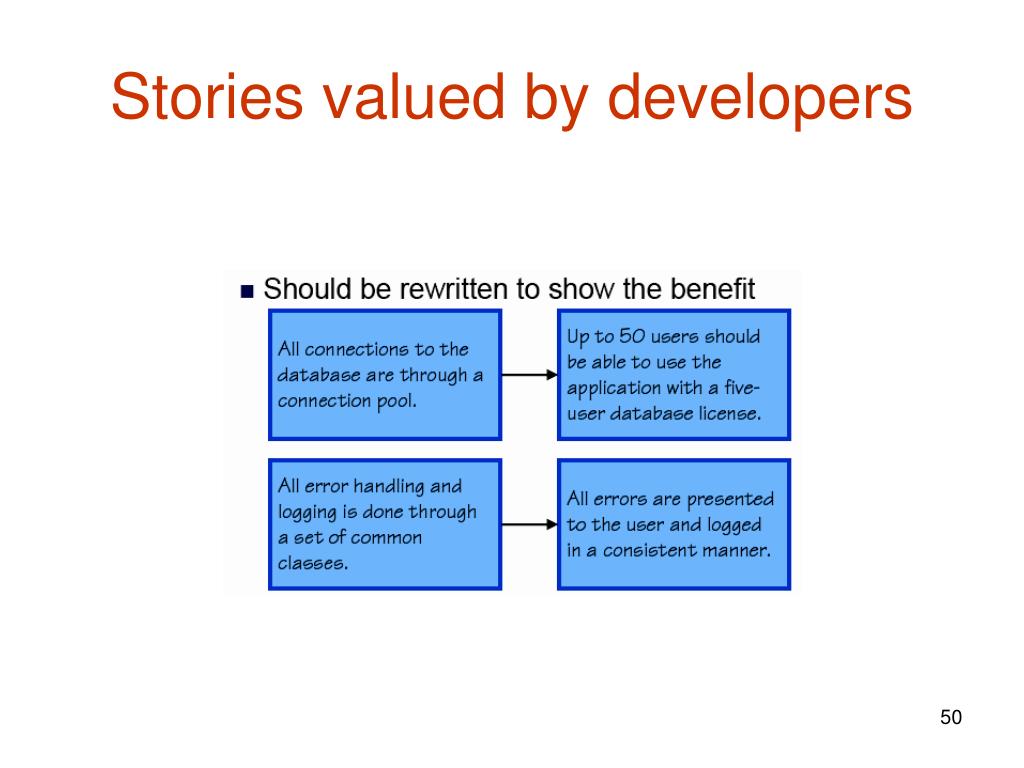 Stories valued by developers

■ Should be rewritten to show the benefit

All connections to the database are through a connection pool.

Up to 50 users should be able to use the application with a five-user database license.

All error handling and logging is done through a set of common classes.

All errors are presented to the user and logged in a consistent manner.

50